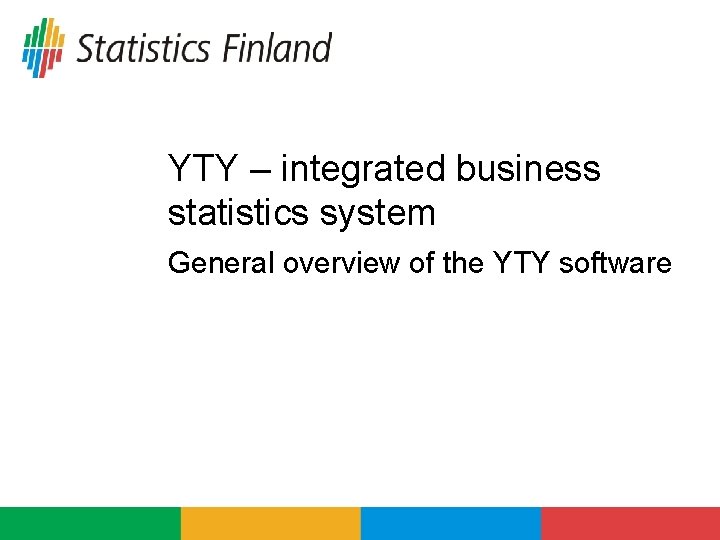 Statistics Finland

YTY – integrated business statistics system

General overview of the YTY software